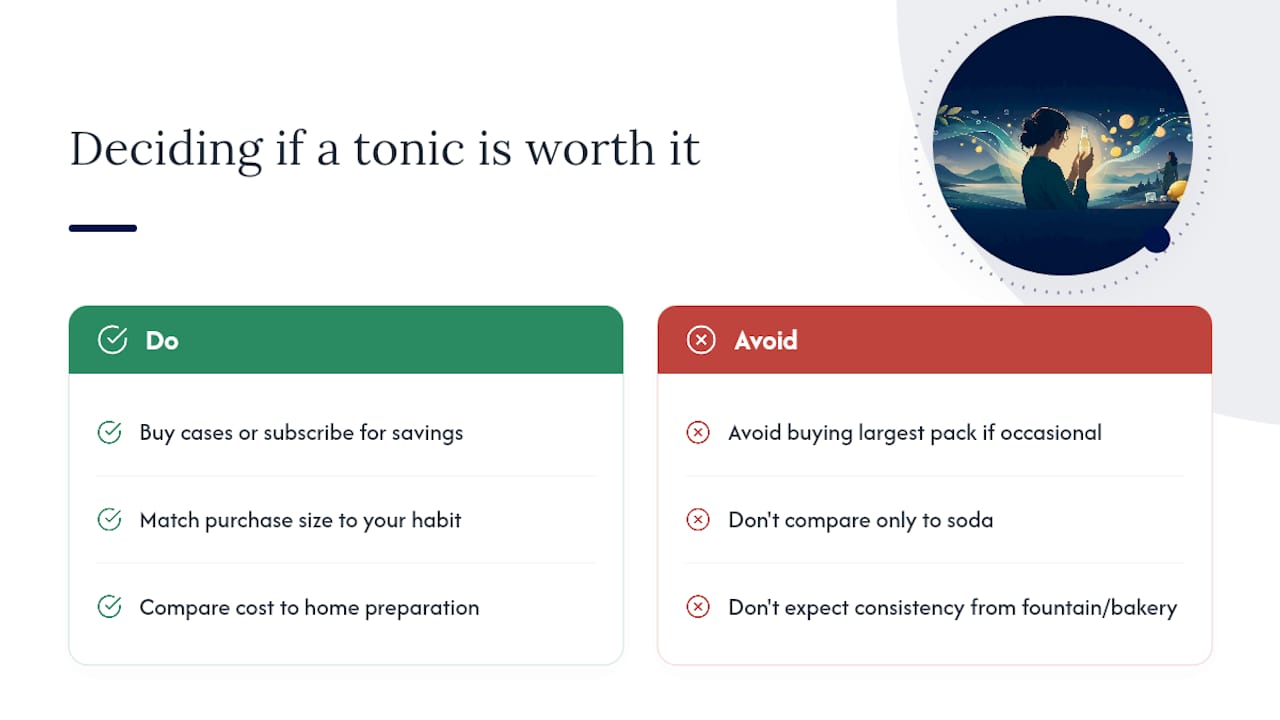 Deciding if a tonic is worth it

Do

Buy cases or subscribe for savings

Match purchase size to your habit

Compare cost to home preparation

Avoid

Avoid buying largest pack if occasional

Don't compare only to soda

Don't expect consistency from fountain/bakery